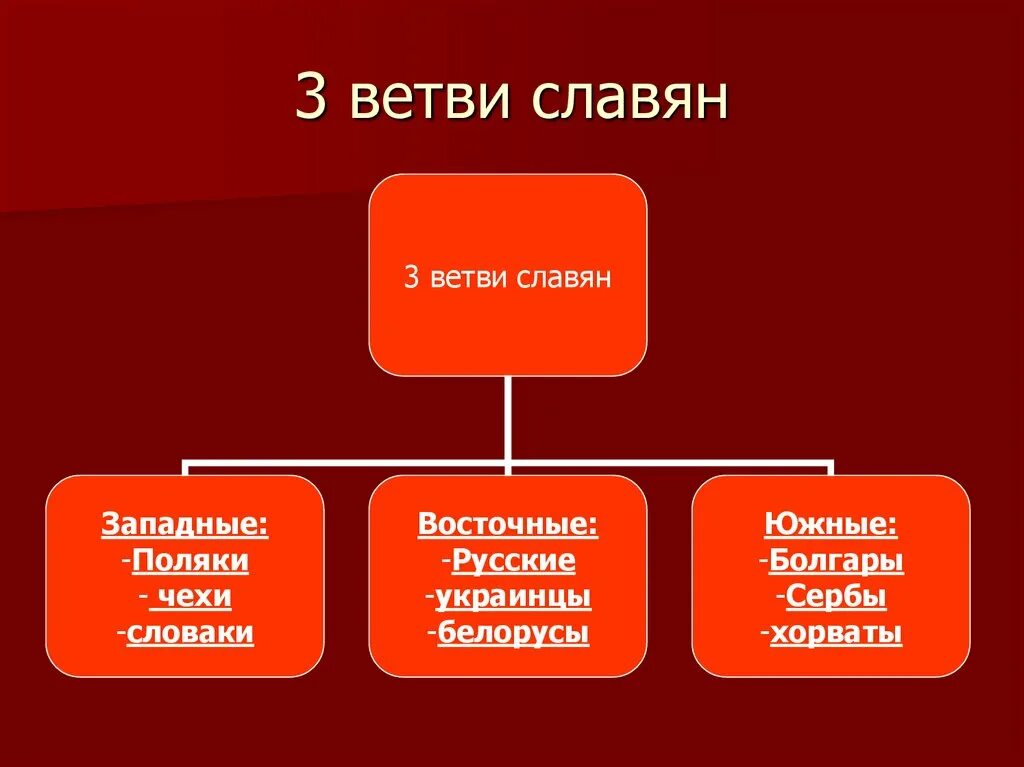 3 ветви славян

3 ветви славян

Западные:
-Поляки
- чехи
-словаки

Восточные:
-Русские
-украинцы
-белорусы

Южные:
-Болгары
-Сербы
-хорваты